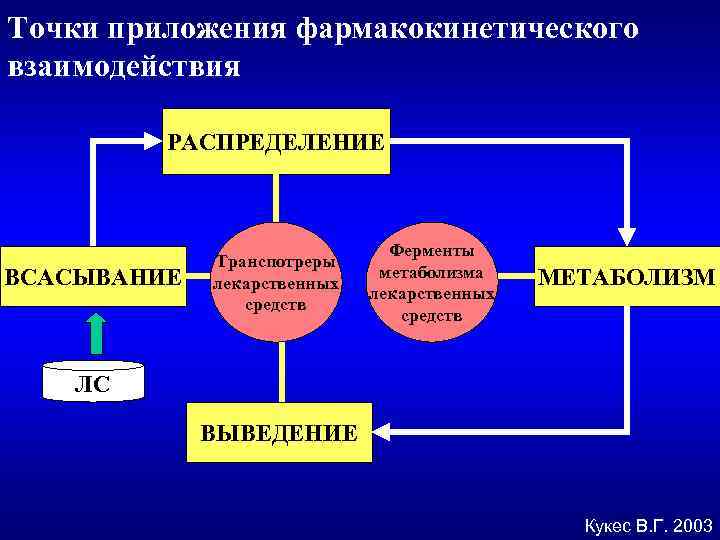 Точки приложения фармакокинетического взаимодействия

РАСПРЕДЕЛЕНИЕ

ВСАСЫВАНИЕ

Транспотреры лекарственных средств

Ферменты метаболизма лекарственных средств

МЕТАБОЛИЗМ

ЛС

ВЫВЕДЕНИЕ

Кукес В.Г. 2003